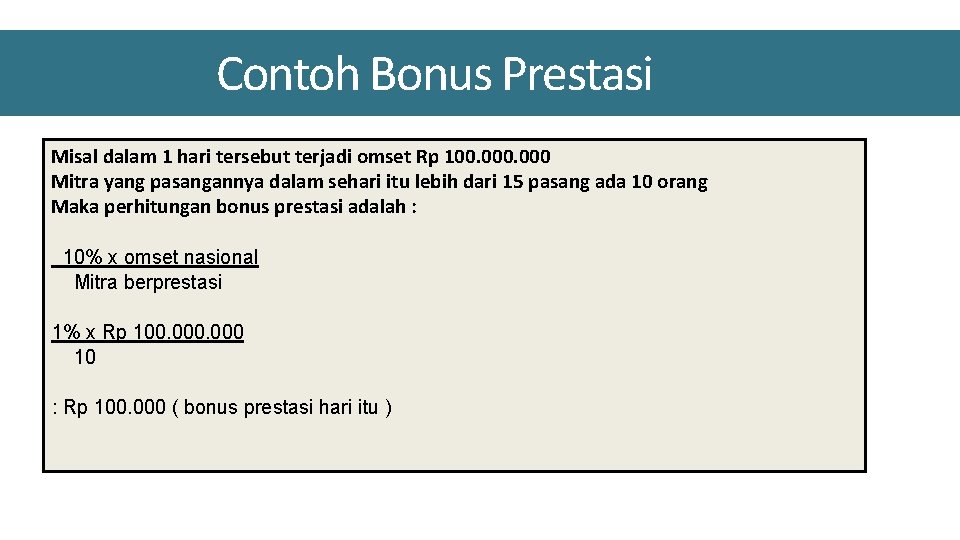 Contoh Bonus Prestasi

Misal dalam 1 hari tersebut terjadi omset Rp 100.000.000
Mitra yang pasangannya dalam sehari itu lebih dari 15 pasang ada 10 orang
Maka perhitungan bonus prestasi adalah :

10% x omset nasional
Mitra berprestasi

1% x Rp 100.000.000
10

: Rp 100.000 ( bonus prestasi hari itu )